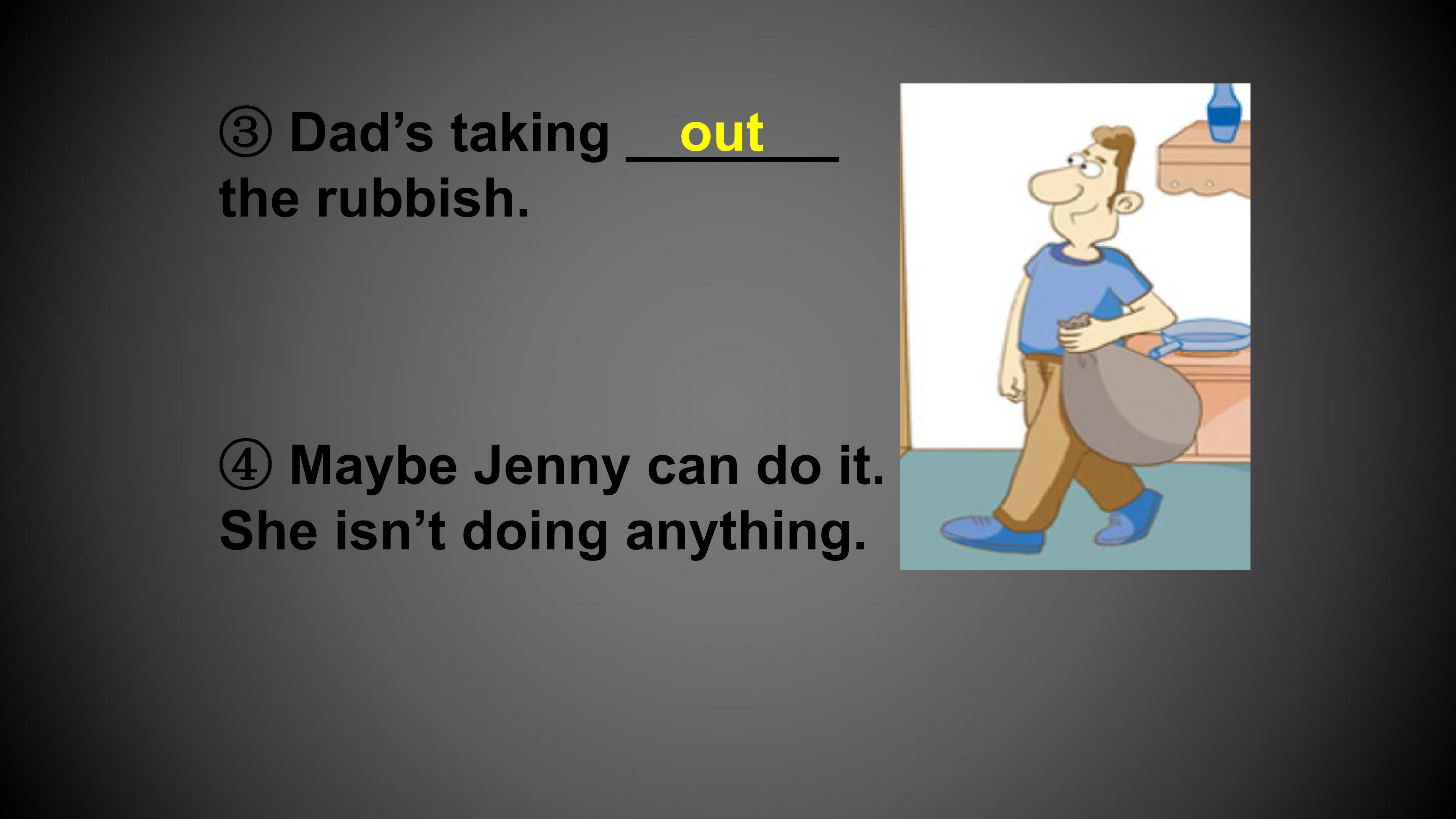 ③ Dad's taking out the rubbish.

④ Maybe Jenny can do it. She isn't doing anything.